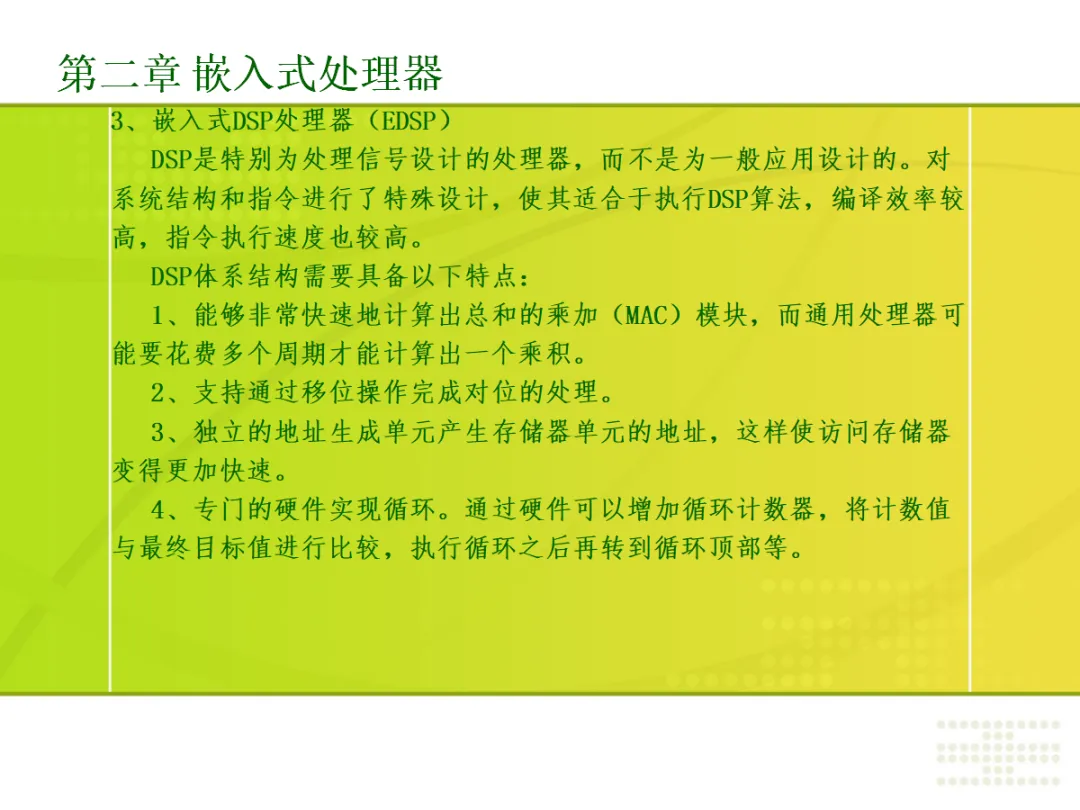 第二章 嵌入式处理器

3、嵌入式DSP处理器（EDSP）

DSP是特别为处理信号设计的处理器，而不是为一般应用设计的。对系统结构和指令进行了特殊设计，使其适合于执行DSP算法，编译效率较高，指令执行速度也较高。

DSP体系结构需要具备以下特点：

1、能够非常快速地计算出总和的乘加（MAC）模块，而通用处理器可能要花费多个周期才能计算出一个乘积。

2、支持通过移位操作完成对位的处理。

3、独立的地址生成单元产生存储器单元的地址，这样使访问存储器变得更加快速。

4、专门的硬件实现循环。通过硬件可以增加循环计数器，将计数值与最终目标值进行比较，执行循环之后再转到循环顶部等。